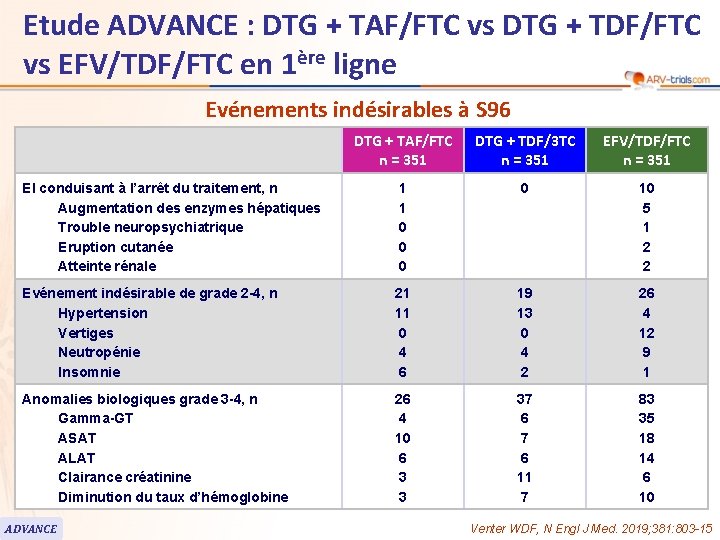 Etude ADVANCE : DTG + TAF/FTC vs DTG + TDF/FTC vs EFV/TDF/FTC en 1ère ligne

ARV-trials.com

Evénements indésirables à S96

| | DTG + TAF/FTC n = 351 | DTG + TDF/3TC n = 351 | EFV/TDF/FTC n = 351 |
|---|---|---|---|
| EI conduisant à l'arrêt du traitement, n | 1 | 0 | 10 |
| Augmentation des enzymes hépatiques | 1 | | 5 |
| Trouble neuropsychiatrique | 0 | | 1 |
| Eruption cutanée | 0 | | 2 |
| Atteinte rénale | 0 | | 2 |
| Evénement indésirable de grade 2-4, n | 21 | 19 | 26 |
| Hypertension | 11 | 13 | 4 |
| Vertiges | 0 | 0 | 12 |
| Neutropénie | 4 | 4 | 9 |
| Insomnie | 6 | 2 | 1 |
| Anomalies biologiques grade 3-4, n | 26 | 37 | 83 |
| Gamma-GT | 4 | 6 | 35 |
| ASAT | 10 | 7 | 18 |
| ALAT | 6 | 6 | 14 |
| Clairance créatinine | 3 | 11 | 6 |
| Diminution du taux d'hémoglobine | 3 | 7 | 10 |

ADVANCE

Venter WDF, N Engl J Med. 2019;381:803-15